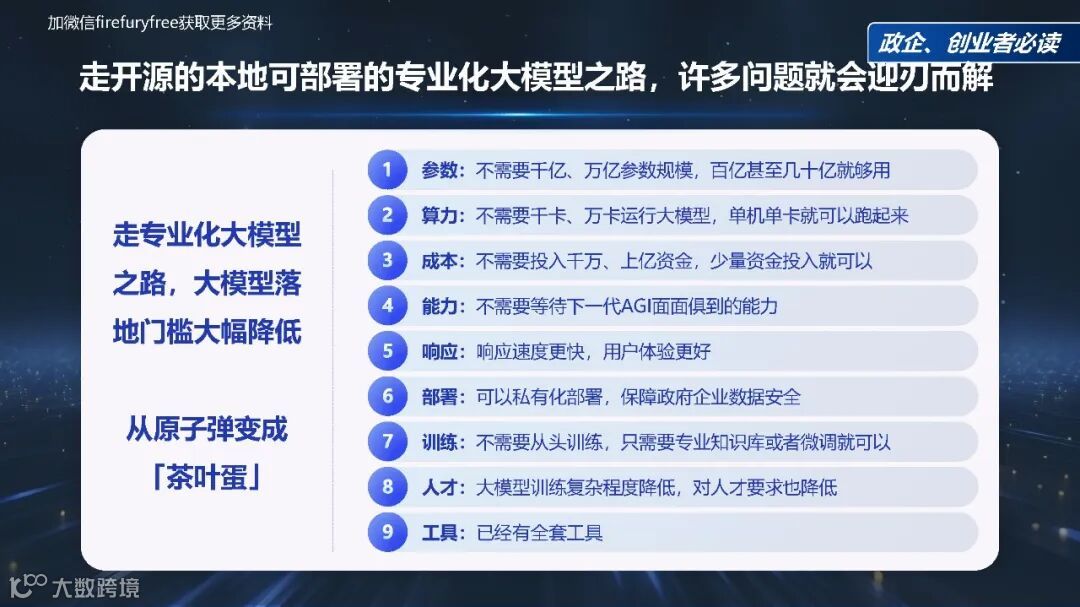 加微信firefuryfree获取更多资料

政企、创业者必读

走开源的本地可部署的专业化大模型之路，许多问题就会迎刃而解

走专业化大模型之路，大模型落地门槛大幅降低

从原子弹变成「茶叶蛋」

1 参数：不需要千亿、万亿参数规模，百亿甚至几十亿就够用

2 算力：不需要千卡、万卡运行大模型，单机单卡就可以跑起来

3 成本：不需要投入千万、上亿资金，少量资金投入就可以

4 能力：不需要等待下一代AGI面面俱到的能力

5 响应：响应速度更快，用户体验更好

6 部署：可以私有化部署，保障政府企业数据安全

7 训练：不需要从头训练，只需要专业知识库或者微调就可以

8 人才：大模型训练复杂程度降低，对人才要求也降低

9 工具：已经有全套工具

大数跨境